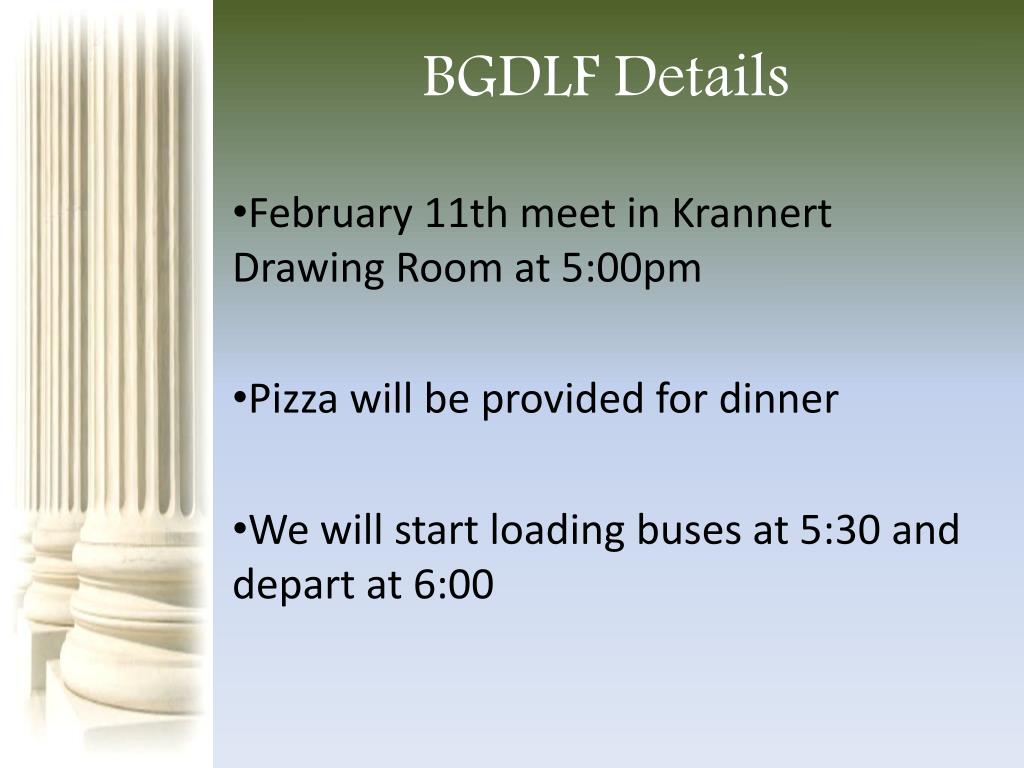 BGDLF Details

•February 11th meet in Krannert Drawing Room at 5:00pm

•Pizza will be provided for dinner

•We will start loading buses at 5:30 and depart at 6:00